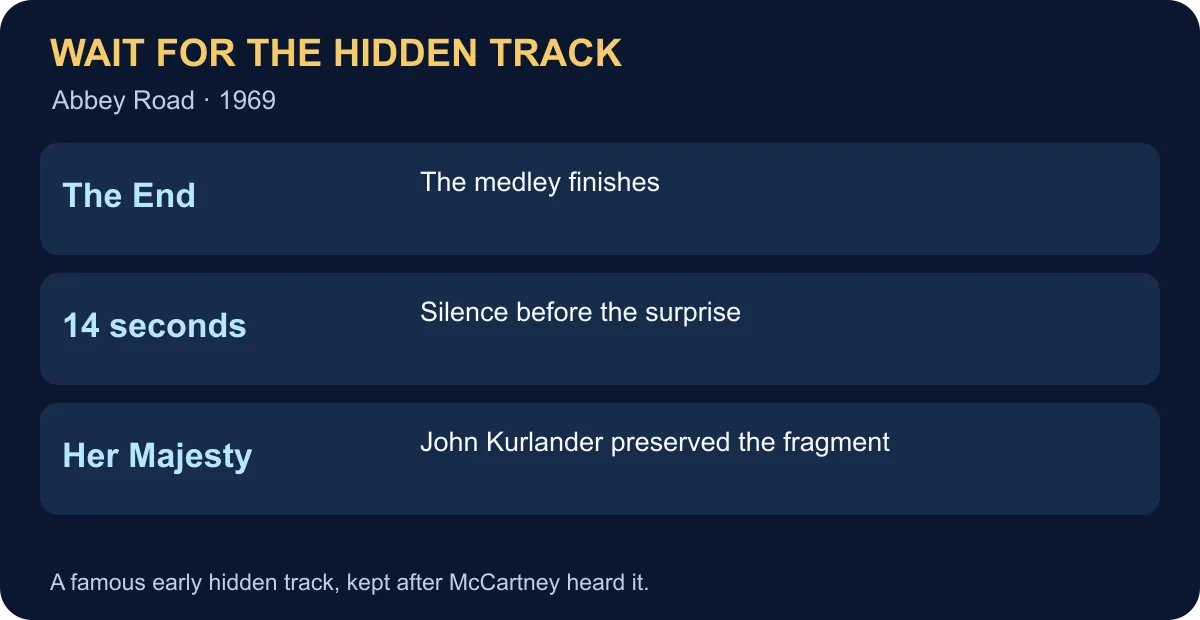 WAIT FOR THE HIDDEN TRACK
Abbey Road · 1969

The End
The medley finishes

14 seconds
Silence before the surprise

Her Majesty
John Kurlander preserved the fragment

A famous early hidden track, kept after McCartney heard it.